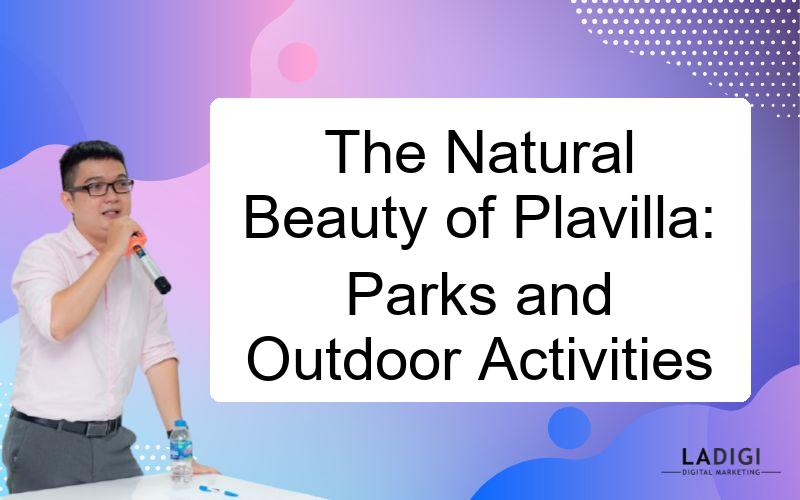 The Natural Beauty of Plavilla: Parks and Outdoor Activities

LADIGI
DIGITAL MARKETING